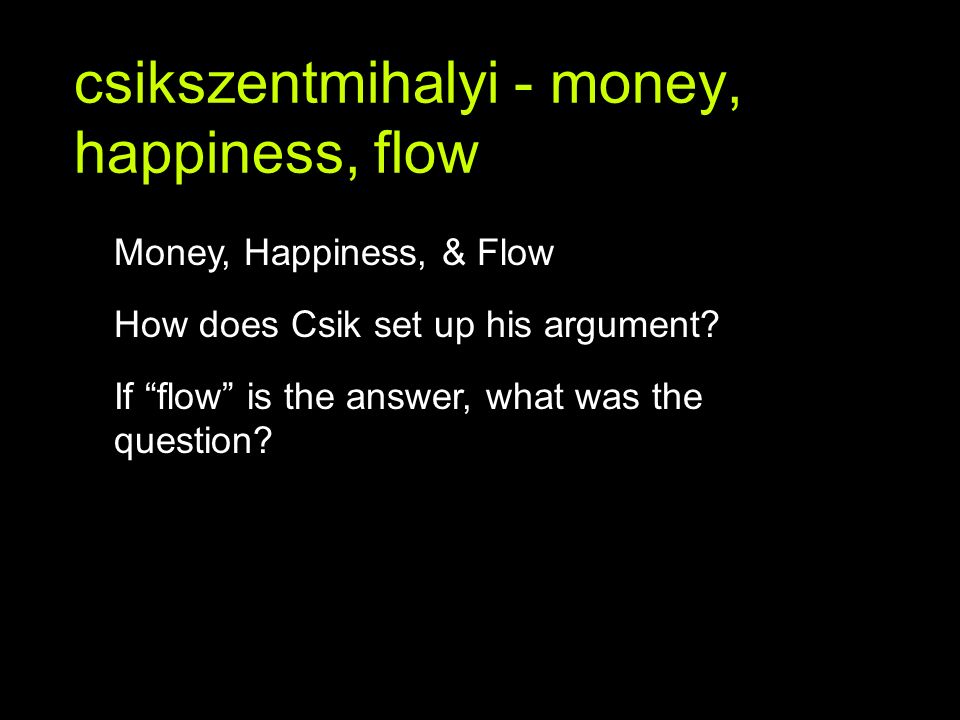 csikszentmihalyi - money, happiness, flow

Money, Happiness, & Flow

How does Csik set up his argument?

If “flow” is the answer, what was the question?